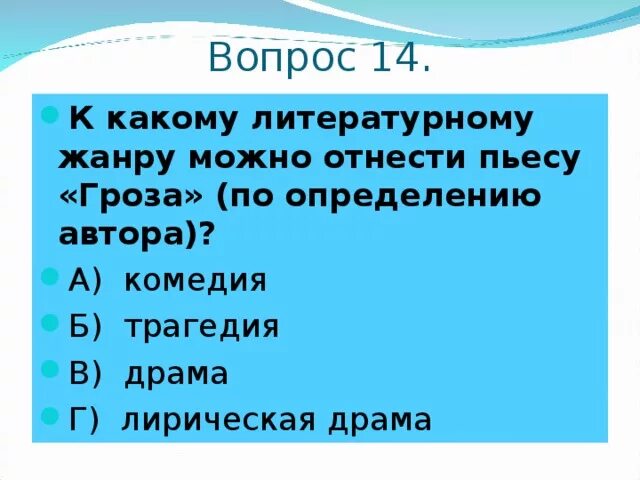 Вопрос 14.

К какому литературному жанру можно отнести пьесу «Гроза» (по определению автора)?

А) комедия

Б) трагедия

В) драма

Г) лирическая драма